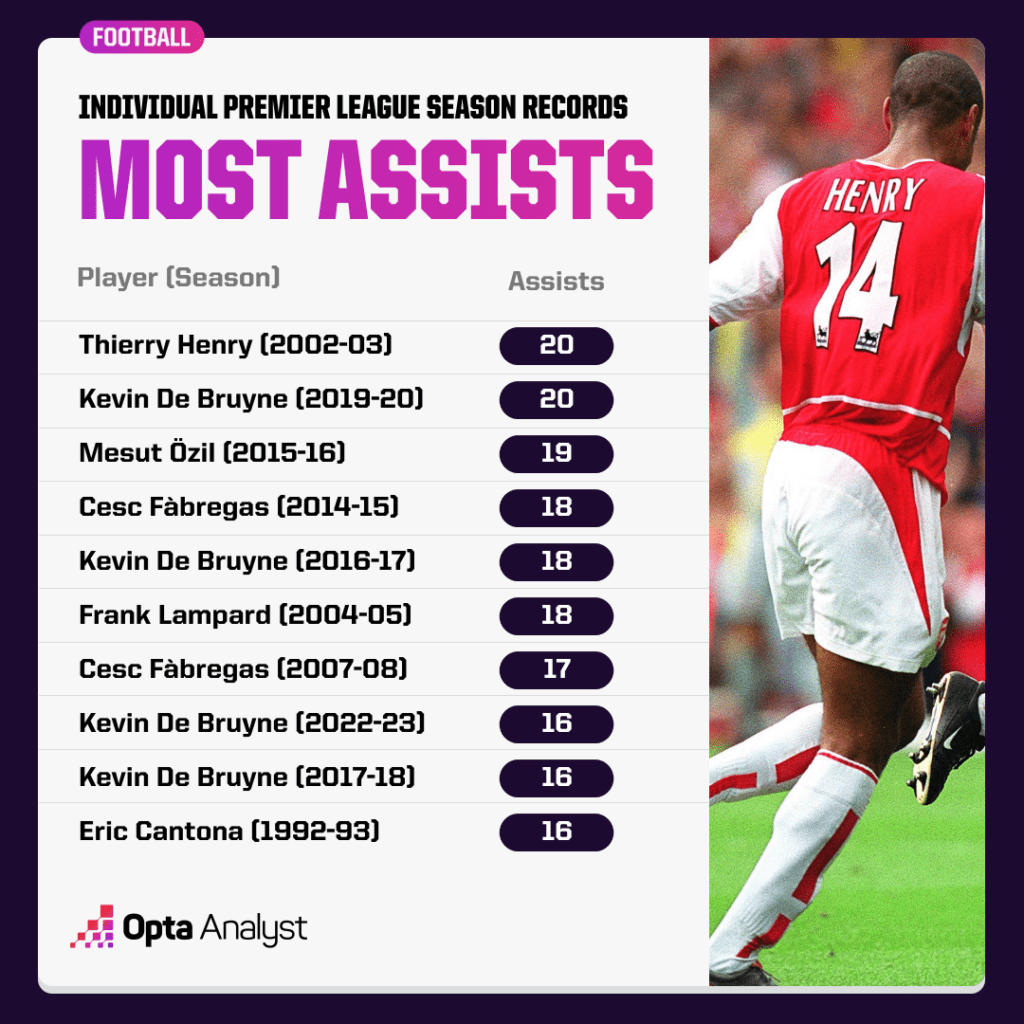 FOOTBALL

INDIVIDUAL PREMIER LEAGUE SEASON RECORDS

MOST ASSISTS

| Player (Season) | Assists |
|---|---|
| Thierry Henry (2002-03) | 20 |
| Kevin De Bruyne (2019-20) | 20 |
| Mesut Özil (2015-16) | 19 |
| Cesc Fàbregas (2014-15) | 18 |
| Kevin De Bruyne (2016-17) | 18 |
| Frank Lampard (2004-05) | 18 |
| Cesc Fàbregas (2007-08) | 17 |
| Kevin De Bruyne (2022-23) | 16 |
| Kevin De Bruyne (2017-18) | 16 |
| Eric Cantona (1992-93) | 16 |

Opta Analyst

HENRY
14